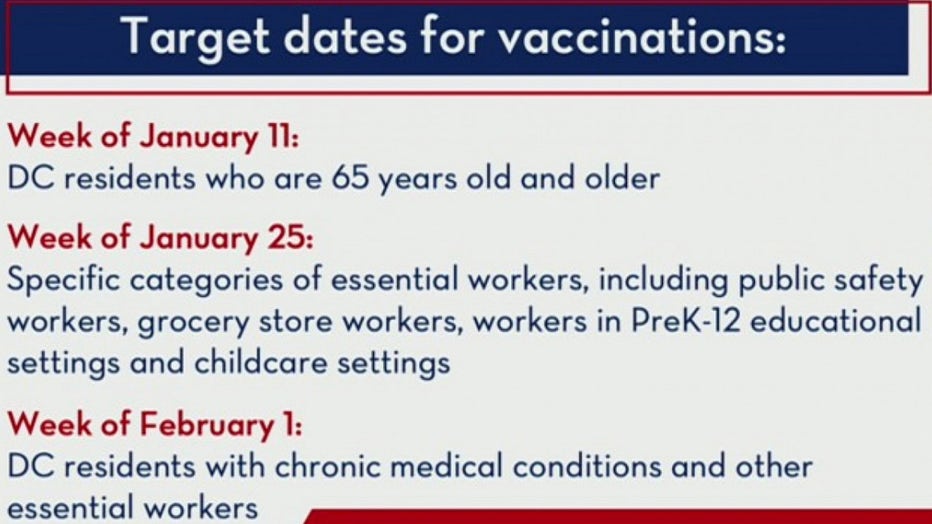 Target dates for vaccinations:

Week of January 11:
DC residents who are 65 years old and older

Week of January 25:
Specific categories of essential workers, including public safety workers, grocery store workers, workers in PreK-12 educational settings and childcare settings

Week of February 1:
DC residents with chronic medical conditions and other essential workers